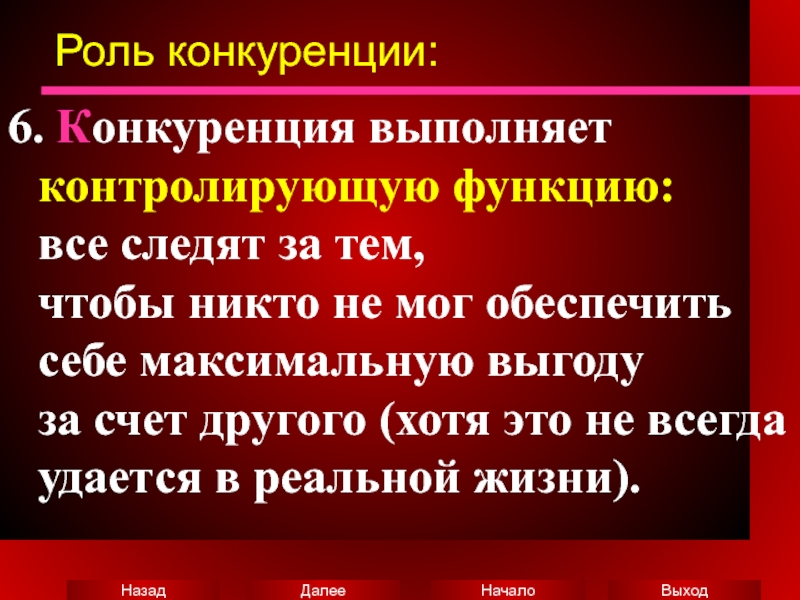 Роль конкуренции:

6. Конкуренция выполняет контролирующую функцию: все следят за тем, чтобы никто не мог обеспечить себе максимальную выгоду за счет другого (хотя это не всегда удается в реальной жизни).

Назад Далее Начало Выход